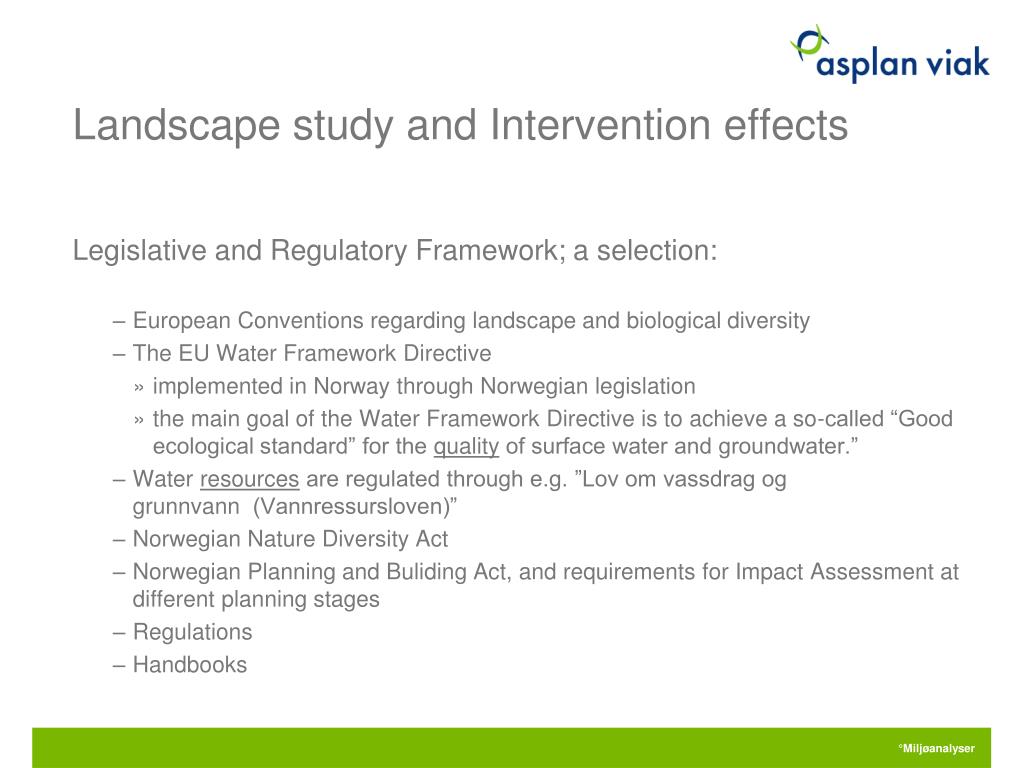 asplan viak

Landscape study and Intervention effects

Legislative and Regulatory Framework; a selection:

– European Conventions regarding landscape and biological diversity
– The EU Water Framework Directive
» implemented in Norway through Norwegian legislation
» the main goal of the Water Framework Directive is to achieve a so-called “Good ecological standard” for the quality of surface water and groundwater.”
– Water resources are regulated through e.g. ”Lov om vassdrag og grunnvann (Vannressursloven)”
– Norwegian Nature Diversity Act
– Norwegian Planning and Buliding Act, and requirements for Impact Assessment at different planning stages
– Regulations
– Handbooks

°Miljøanalyser